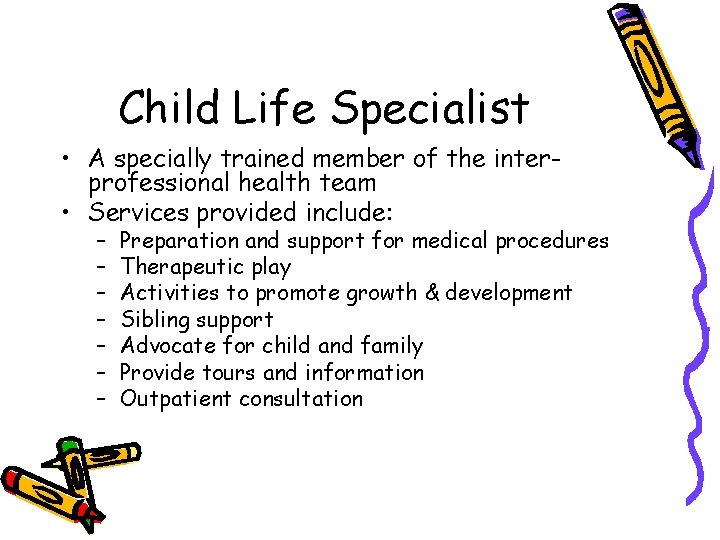 Child Life Specialist

• A specially trained member of the inter-professional health team
• Services provided include:
  – Preparation and support for medical procedures
  – Therapeutic play
  – Activities to promote growth & development
  – Sibling support
  – Advocate for child and family
  – Provide tours and information
  – Outpatient consultation